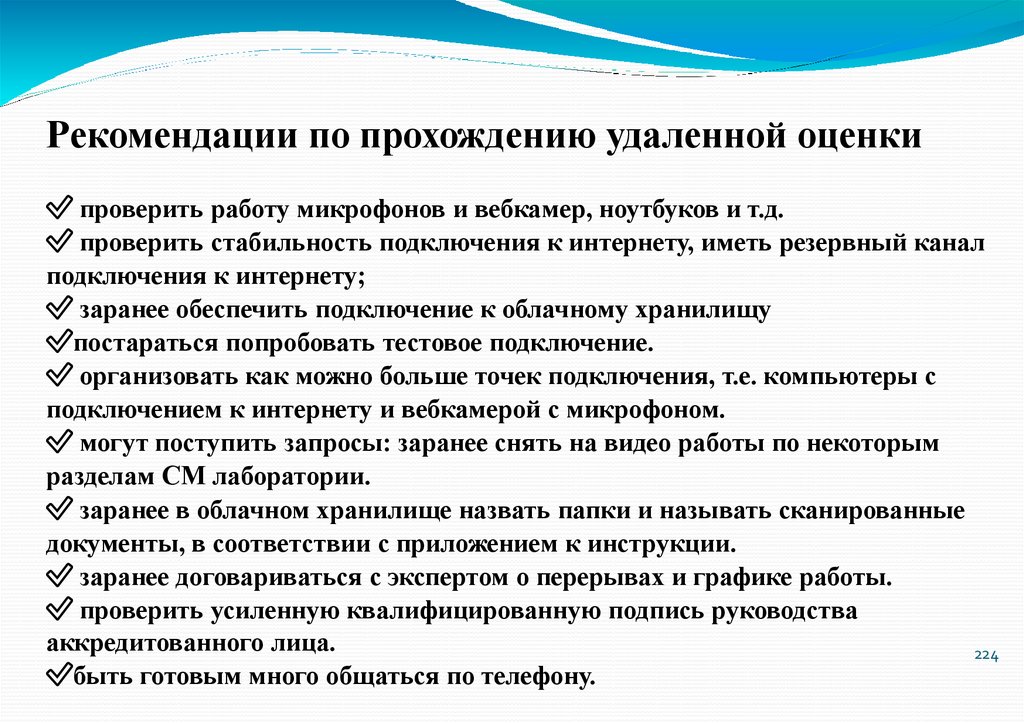 Рекомендации по прохождению удаленной оценки

✓ проверить работу микрофонов и вебкамер, ноутбуков и т.д.
✓ проверить стабильность подключения к интернету, иметь резервный канал подключения к интернету;
✓ заранее обеспечить подключение к облачному хранилищу
✓постараться попробовать тестовое подключение.
✓ организовать как можно больше точек подключения, т.е. компьютеры с подключением к интернету и вебкамерой с микрофоном.
✓ могут поступить запросы: заранее снять на видео работы по некоторым разделам СМ лаборатории.
✓ заранее в облачном хранилище назвать папки и называть сканированные документы, в соответствии с приложением к инструкции.
✓ заранее договариваться с экспертом о перерывах и графике работы.
✓ проверить усиленную квалифицированную подпись руководства аккредитованного лица.
✓быть готовым много общаться по телефону.

224